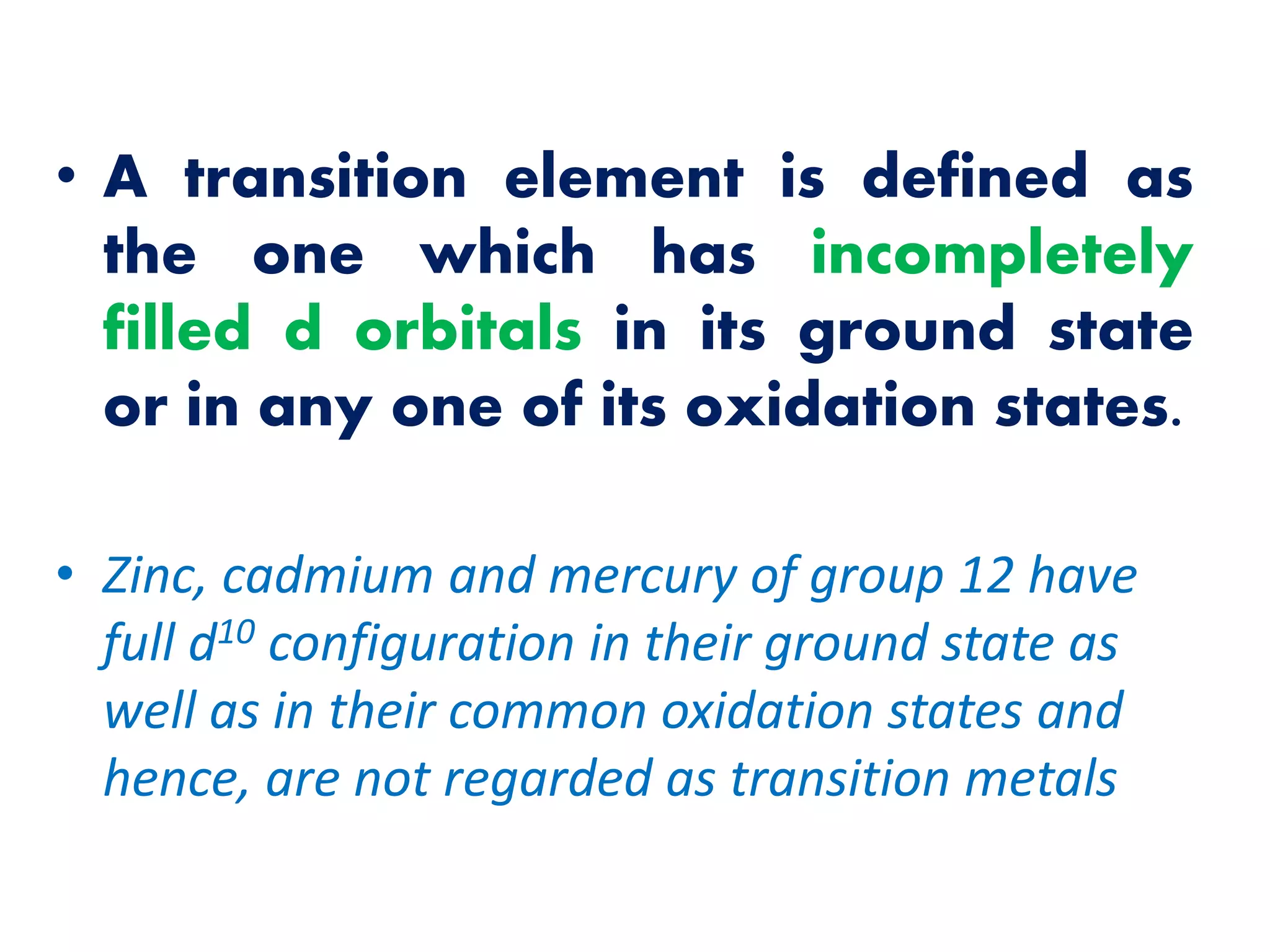 • A transition element is defined as the one which has incompletely filled d orbitals in its ground state or in any one of its oxidation states.

• Zinc, cadmium and mercury of group 12 have full $d^{10}$ configuration in their ground state as well as in their common oxidation states and hence, are not regarded as transition metals